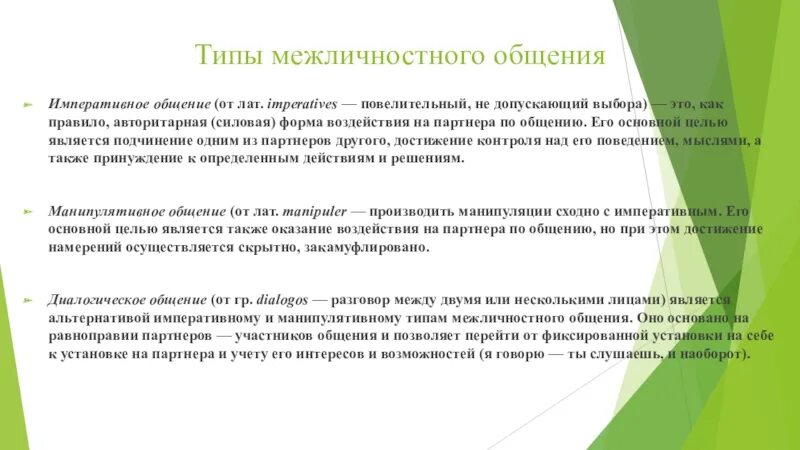 Типы межличностного общения

Императивное общение (от лат. imperatives — повелительный, не допускающий выбора) — это, как правило, авторитарная (силовая) форма воздействия на партнера по общению. Его основной целью является подчинение одним из партнеров другого, достижение контроля над его поведением, мыслями, а также принуждение к определенным действиям и решениям.

Манипулятивное общение (от лат. manipuler — производить манипуляции сходно с императивным. Его основной целью является также оказание воздействия на партнера по общению, но при этом достижение намерений осуществляется скрытно, закамуфлировано.

Диалогическое общение (от гр. dialogos — разговор между двумя или несколькими лицами) является альтернативой императивному и манипулятивному типам межличностного общения. Оно основано на равноправии партнеров — участников общения и позволяет перейти от фиксированной установки на себе к установке на партнера и учету его интересов и возможностей (я говорю — ты слушаешь, и наоборот).